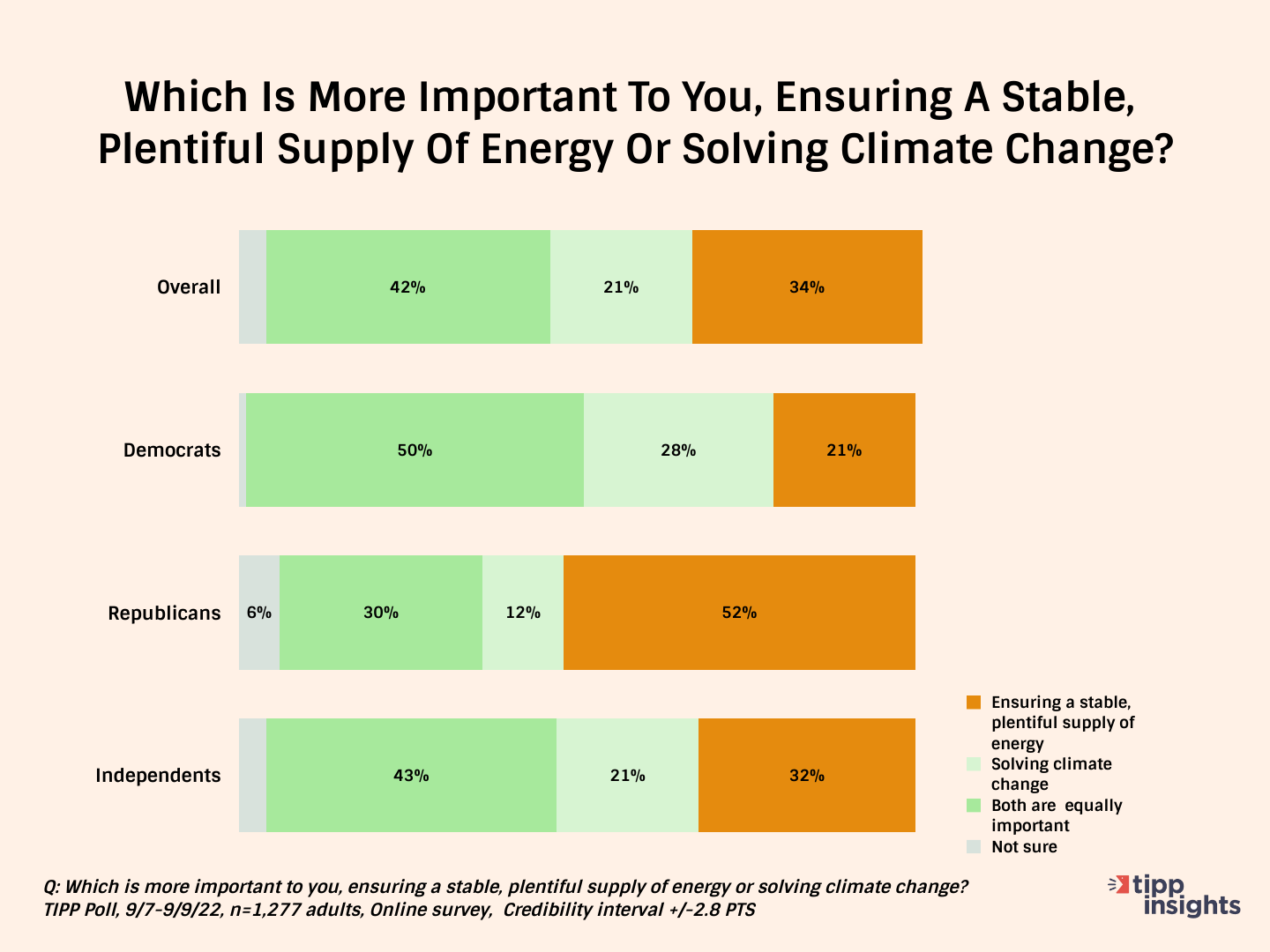 Which Is More Important To You, Ensuring A Stable, Plentiful Supply Of Energy Or Solving Climate Change?

Overall 42% 21% 34%

Democrats 50% 28% 21%

Republicans 6% 30% 12% 52%

Independents 43% 21% 32%

Ensuring a stable, plentiful supply of energy
Solving climate change
Both are equally important
Not sure

Q: Which is more important to you, ensuring a stable, plentiful supply of energy or solving climate change?
TIPP Poll, 9/7-9/9/22, n=1,277 adults, Online survey, Credibility interval +/-2.8 PTS

tipp insights